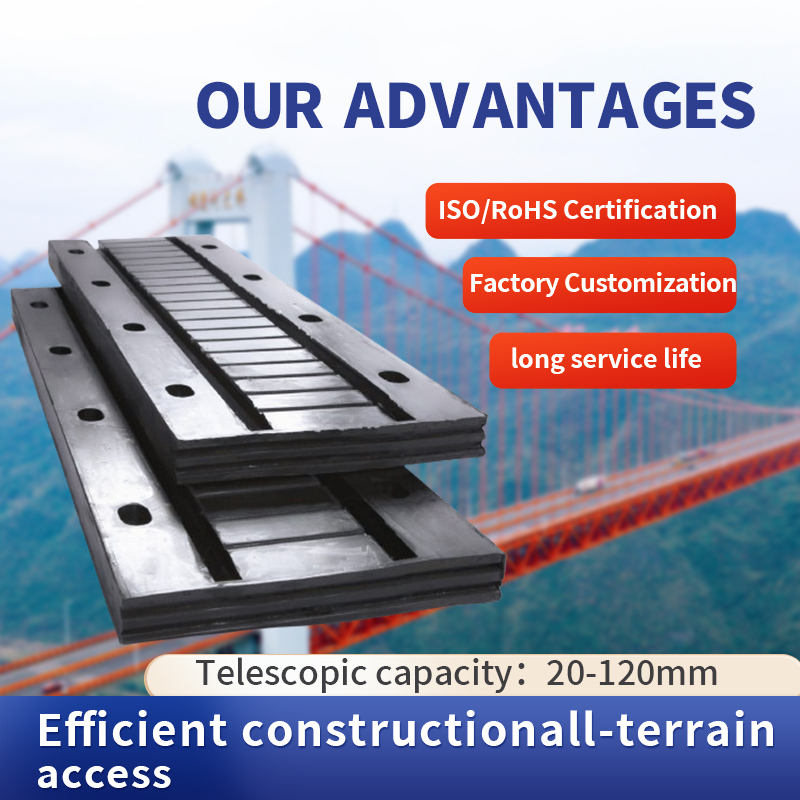 OUR ADVANTAGES

ISO/RoHS Certification

Factory Customization

long service life

Telescopic capacity：20-120mm

Efficient constructionall-terrain access